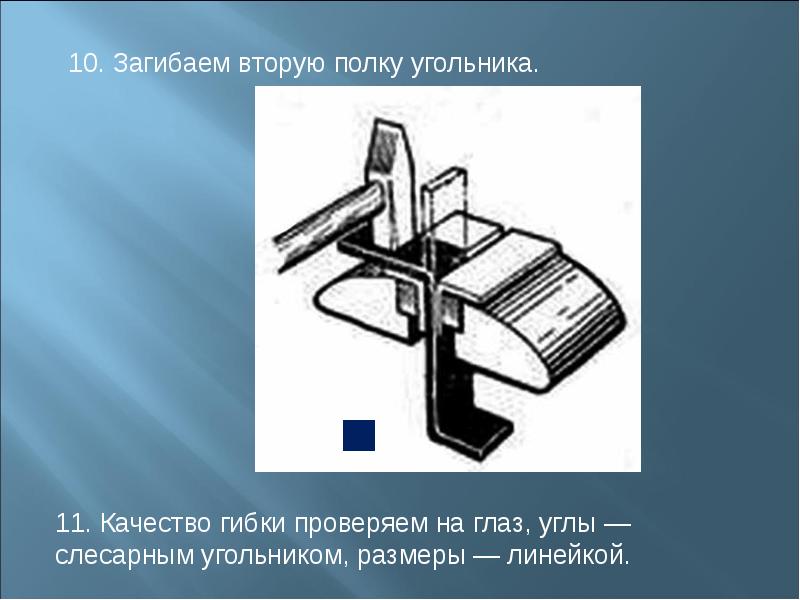 10. Загибаем вторую полку угольника.

11. Качество гибки проверяем на глаз, углы — слесарным угольником, размеры — линейкой.